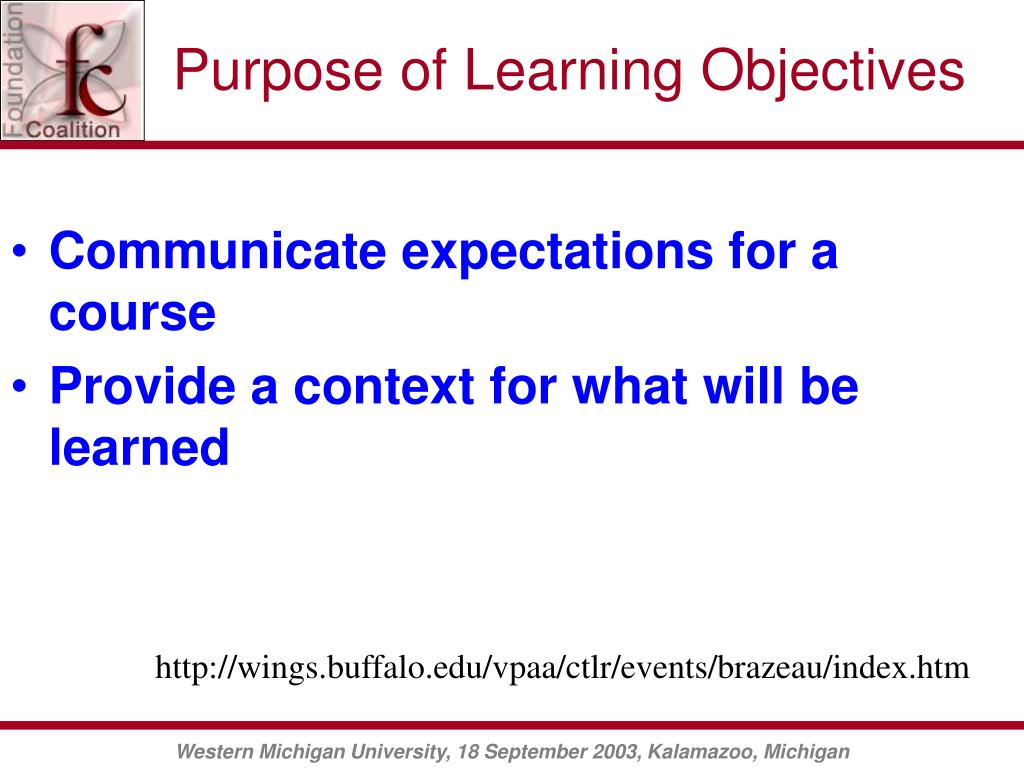 Foundation
fc
Coalition

Purpose of Learning Objectives

• Communicate expectations for a course
• Provide a context for what will be learned

http://wings.buffalo.edu/vpaa/ctlr/events/brazeau/index.htm

Western Michigan University, 18 September 2003, Kalamazoo, Michigan